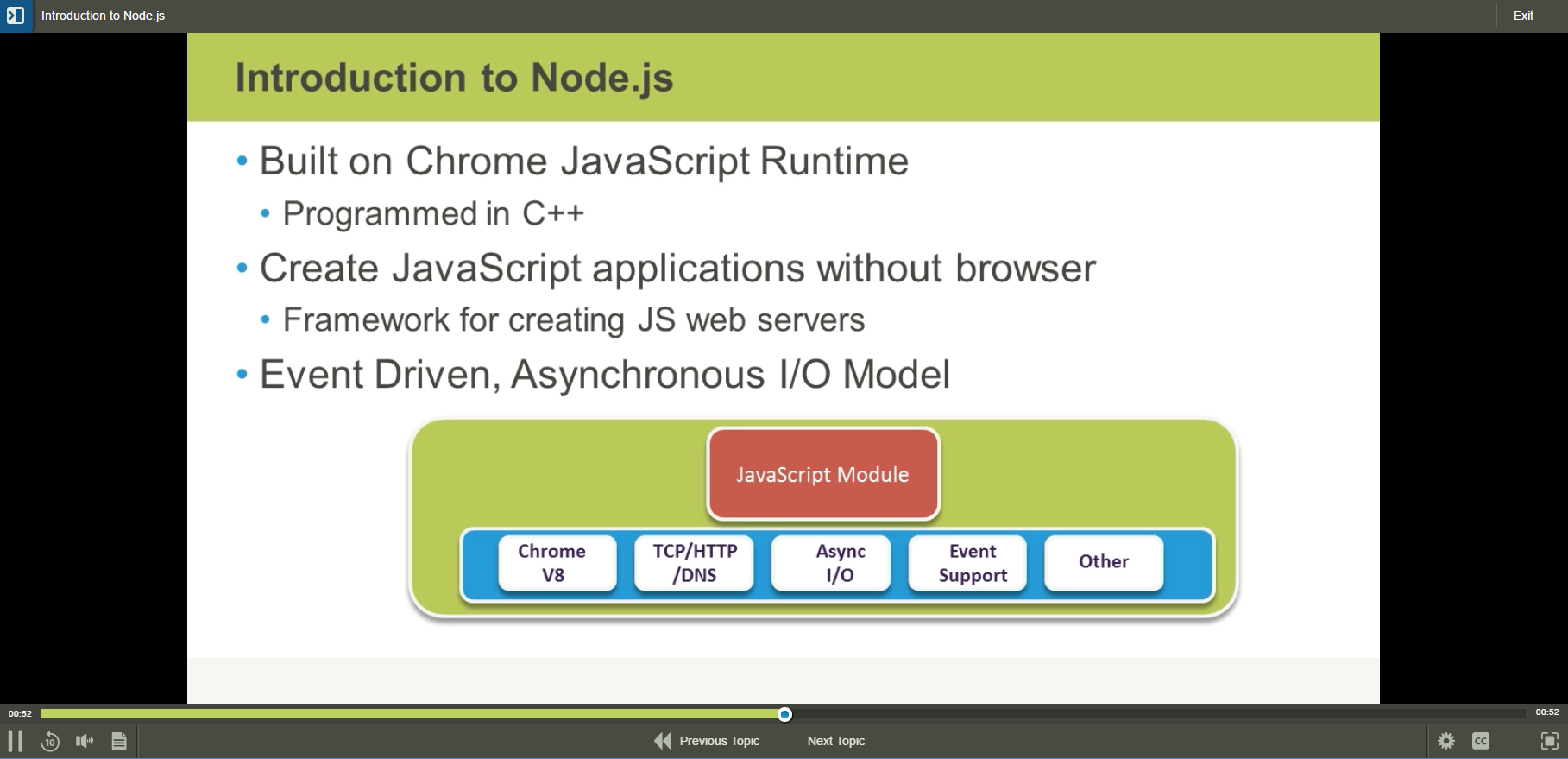 Introduction to Node.js

Exit

Introduction to Node.js

• Built on Chrome JavaScript Runtime
  • Programmed in C++
• Create JavaScript applications without browser
  • Framework for creating JS web servers
• Event Driven, Asynchronous I/O Model

JavaScript Module

Chrome V8

TCP/HTTP /DNS

Async I/O

Event Support

Other

00:52

00:52

10

Previous Topic

Next Topic

CC